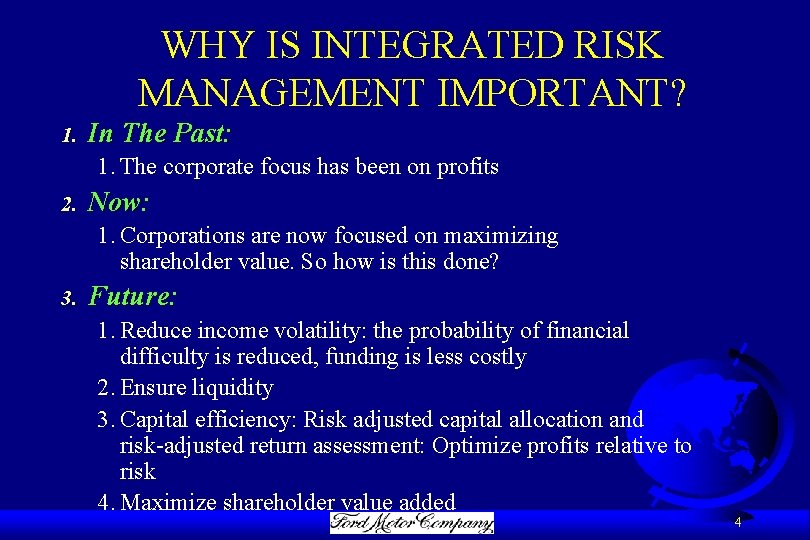 WHY IS INTEGRATED RISK MANAGEMENT IMPORTANT?

1. In The Past:

1. The corporate focus has been on profits

2. Now:

1. Corporations are now focused on maximizing shareholder value. So how is this done?

3. Future:

1. Reduce income volatility: the probability of financial difficulty is reduced, funding is less costly

2. Ensure liquidity

3. Capital efficiency: Risk adjusted capital allocation and risk-adjusted return assessment: Optimize profits relative to risk

4. Maximize shareholder value added

Ford Motor Company

4